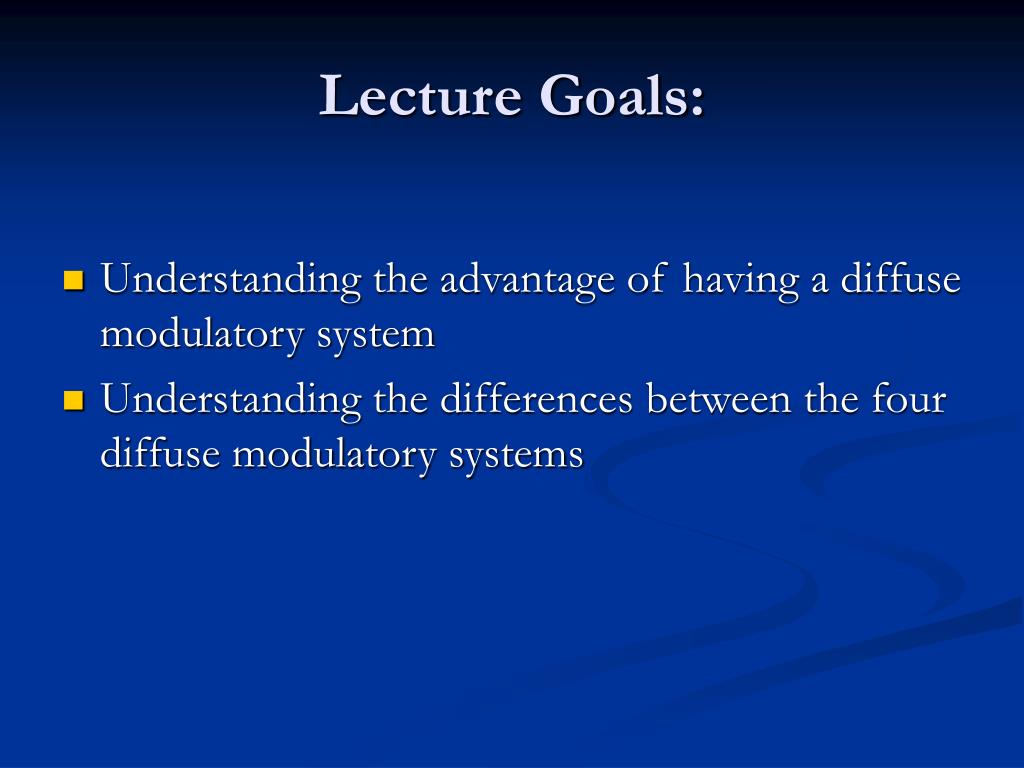 Lecture Goals:

- Understanding the advantage of having a diffuse modulatory system
- Understanding the differences between the four diffuse modulatory systems